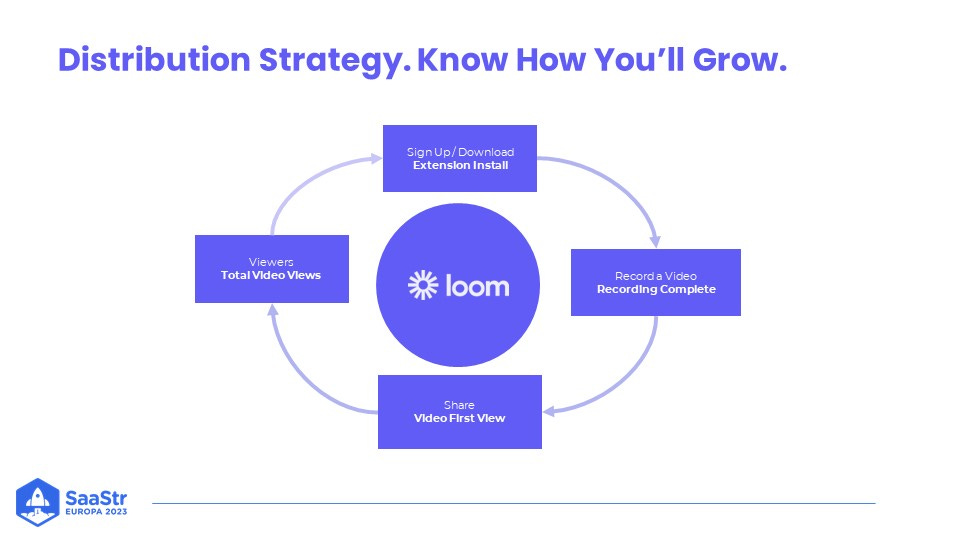 Distribution Strategy. Know How You'll Grow.

Sign Up / Download
Extension Install

Record a Video
Recording Complete

Share
Video First View

Viewers
Total Video Views

loom

SaaStr
EUROPA 2023